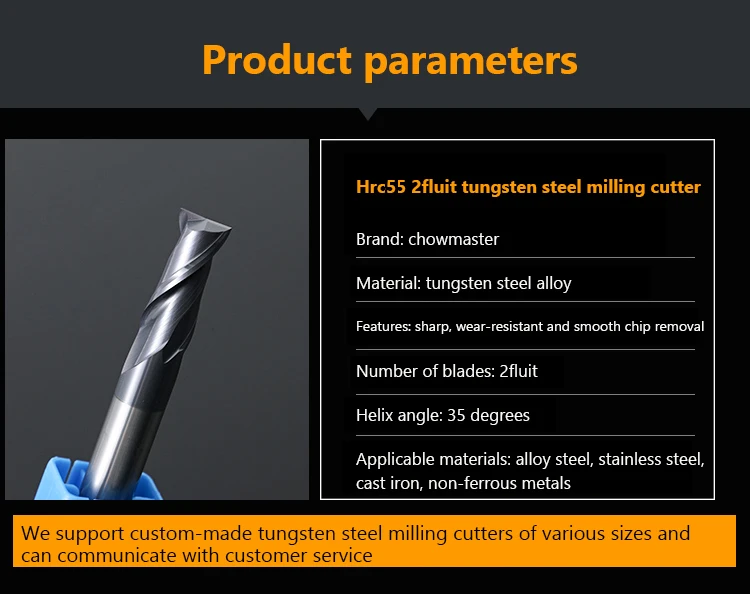 Product parameters

Hrc55 2fluit tungsten steel milling cutter

Brand: chowmaster

Material: tungsten steel alloy

Features: sharp, wear-resistant and smooth chip removal

Number of blades: 2fluit

Helix angle: 35 degrees

Applicable materials: alloy steel, stainless steel, cast iron, non-ferrous metals

We support custom-made tungsten steel milling cutters of various sizes and can communicate with customer service